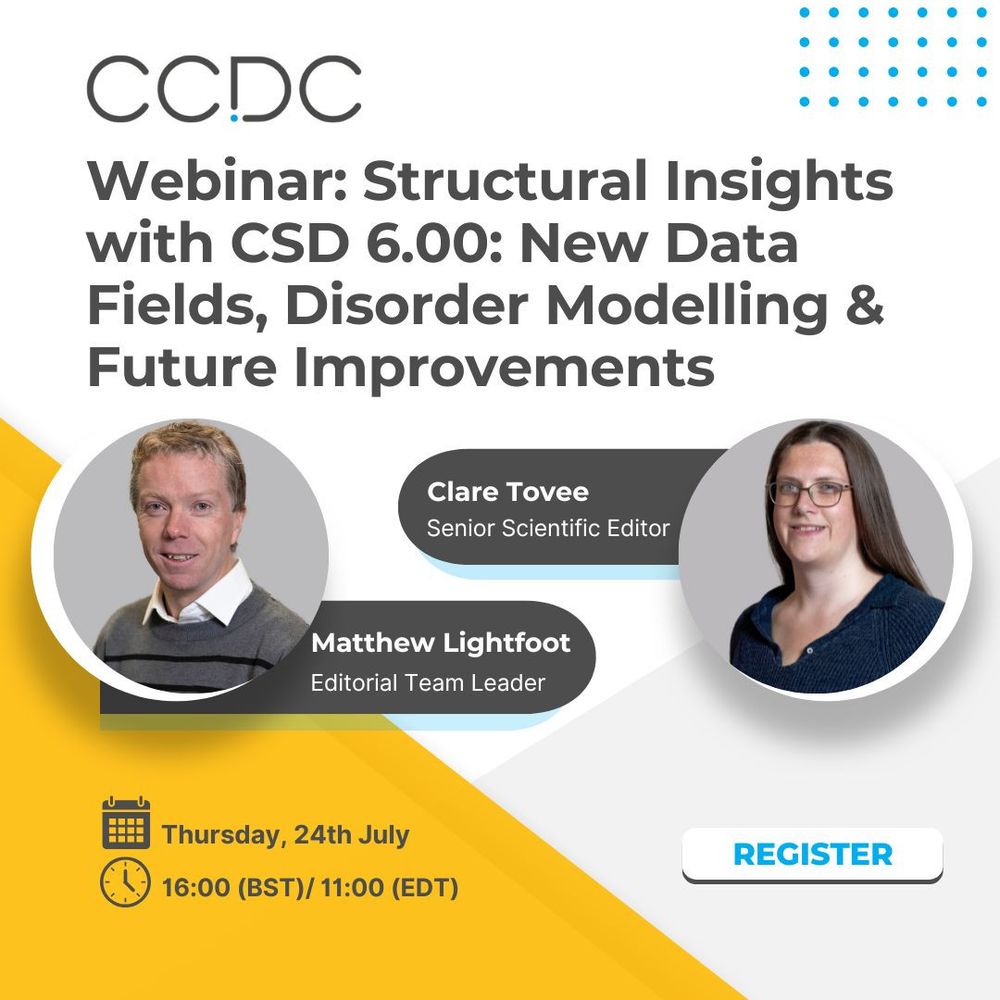 CCDC

Webinar: Structural Insights with CSD 6.00: New Data Fields, Disorder Modelling & Future Improvements

Clare Tovee
Senior Scientific Editor

Matthew Lightfoot
Editorial Team Leader

Thursday, 24th July
16:00 (BST)/ 11:00 (EDT)

REGISTER